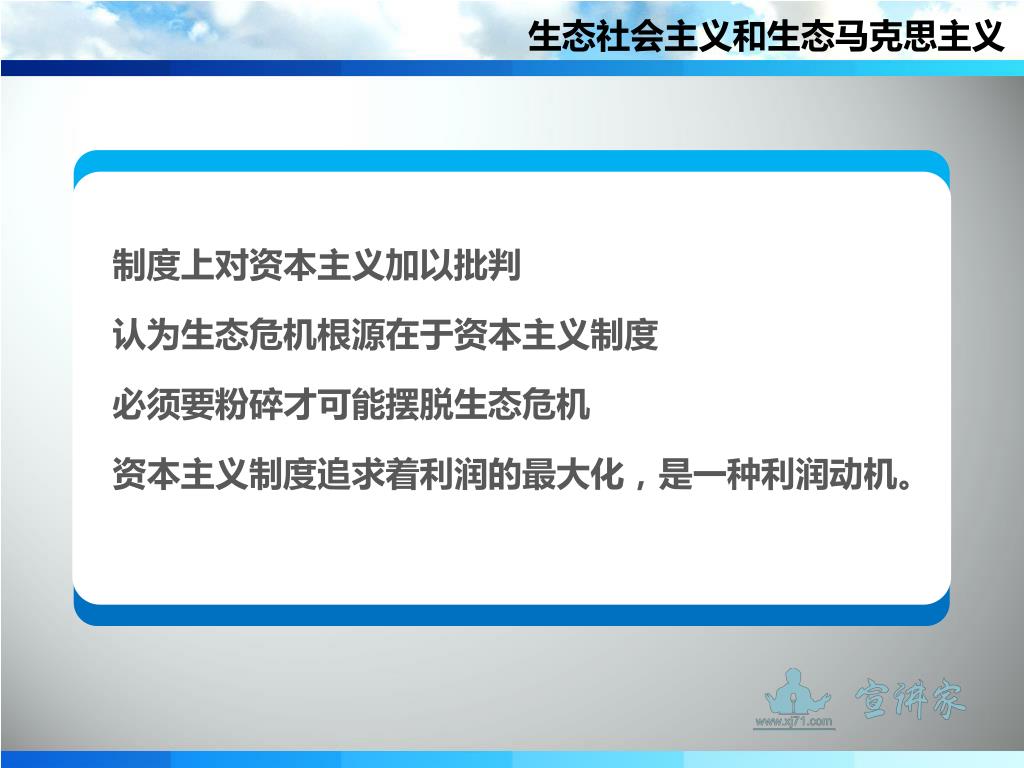 生态社会主义和生态马克思主义

制度上对资本主义加以批判

认为生态危机根源在于资本主义制度

必须要粉碎才可能摆脱生态危机

资本主义制度追求着利润的最大化，是一种利润动机。

www.xj71.com 宣讲家